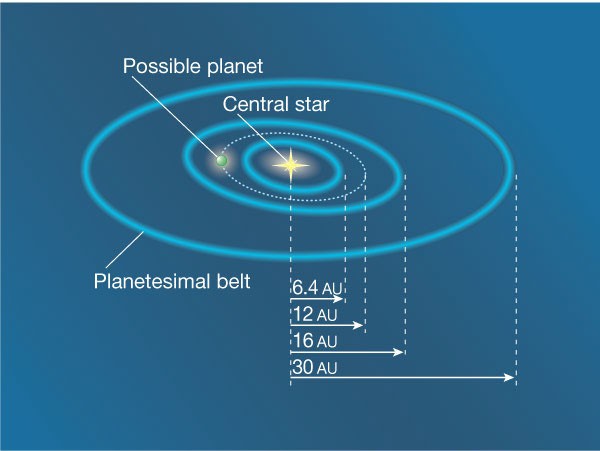 Possible planet

Central star

Planetesimal belt

6.4 AU

12 AU

16 AU

30 AU